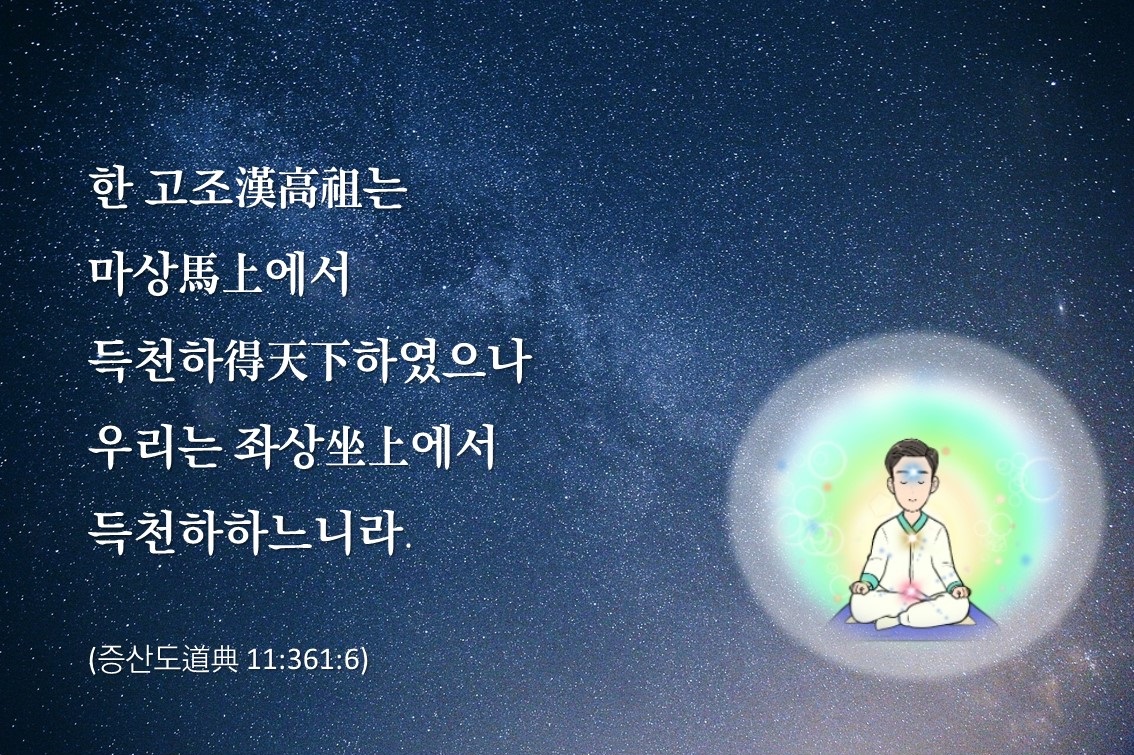 한 고조漢高祖는
마상馬上에서
득천하得天下하였으나
우리는 좌상坐上에서
득천하하느니라.

(증산도道典 11:361:6)